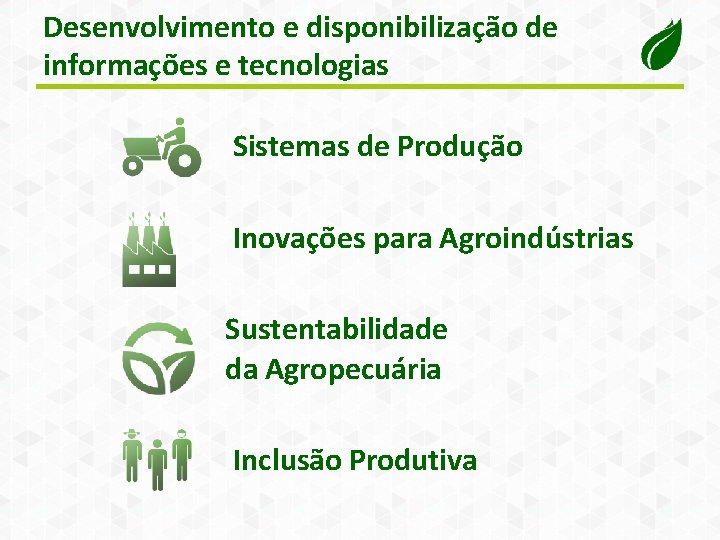 Desenvolvimento e disponibilização de informações e tecnologias

Sistemas de Produção

Inovações para Agroindústrias

Sustentabilidade da Agropecuária

Inclusão Produtiva